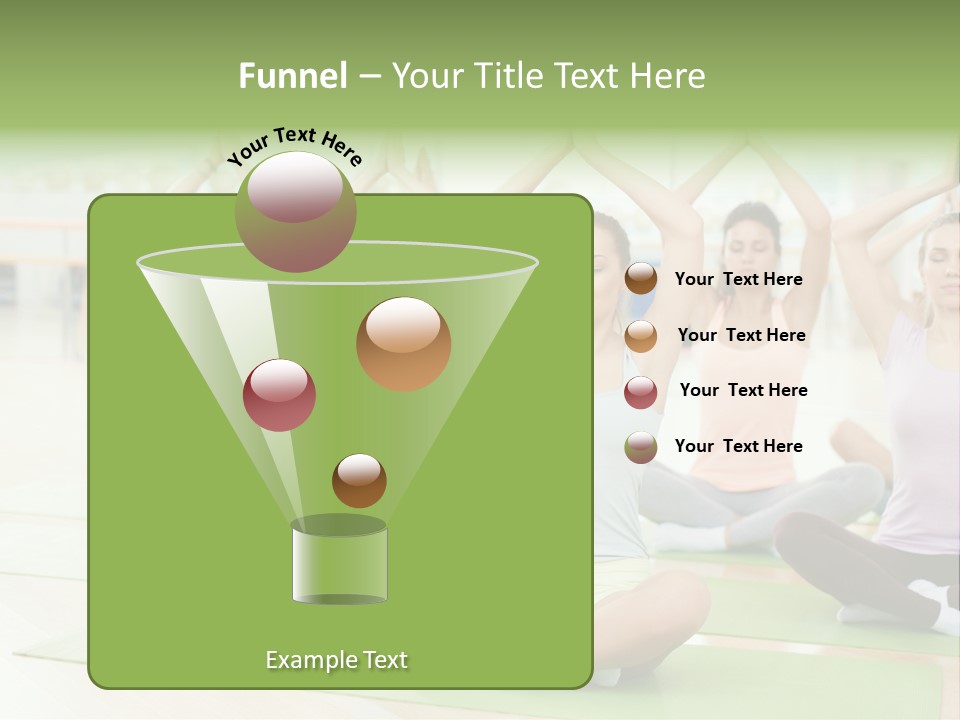 Funnel – Your Title Text Here

Your Text Here

Your Text Here

Your Text Here

Your Text Here

Your Text Here

Example Text